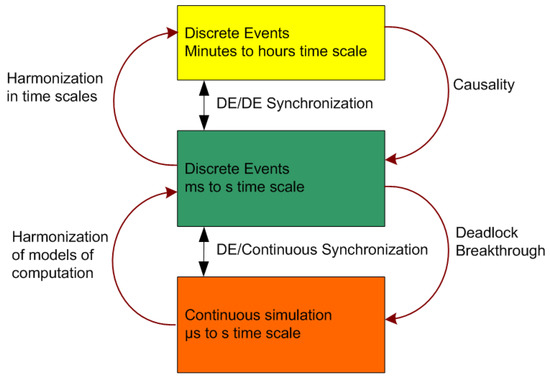 Discrete Events
Minutes to hours time scale

Harmonization in time scales

Causality

DE/DE Synchronization

Discrete Events
ms to s time scale

Harmonization of models of computation

Deadlock Breakthrough

DE/Continuous Synchronization

Continuous simulation
μs to s time scale